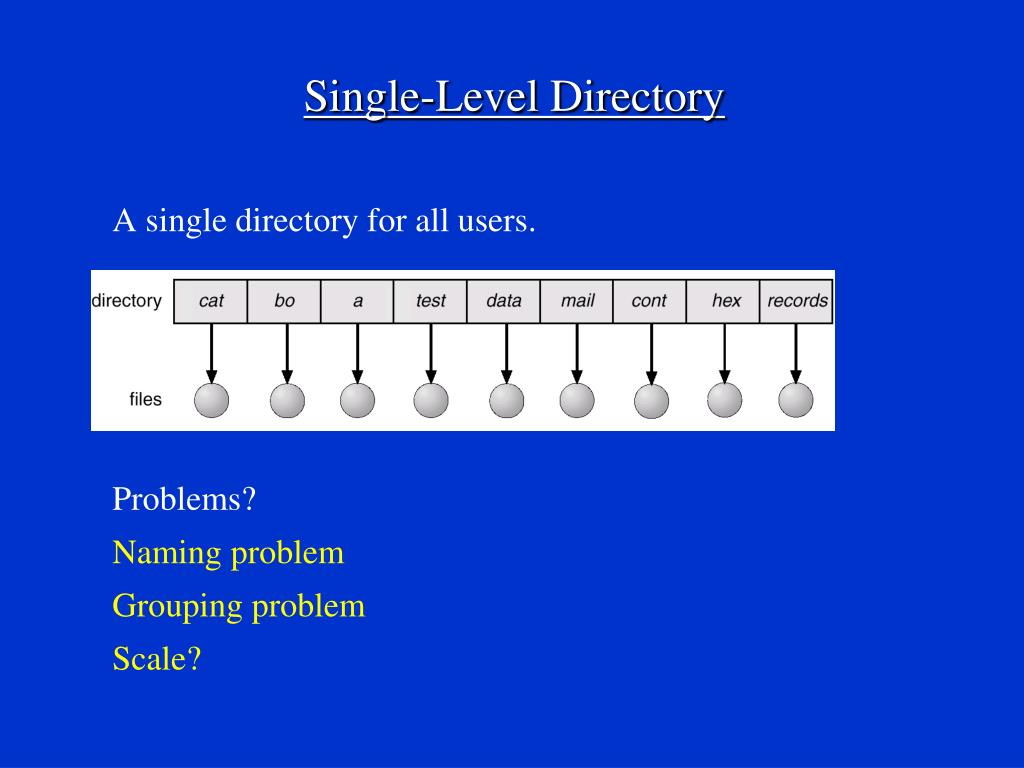 Single-Level Directory

A single directory for all users.

directory cat bo a test data mail cont hex records

files

Problems?

Naming problem

Grouping problem

Scale?